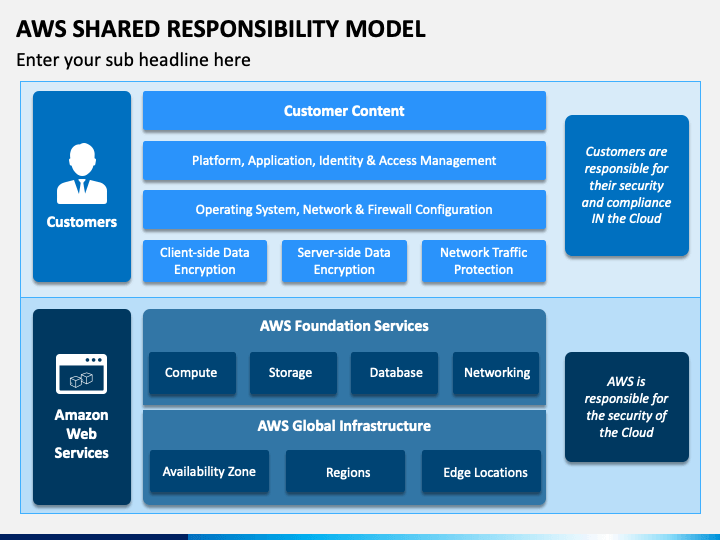 AWS SHARED RESPONSIBILITY MODEL

Enter your sub headline here

Customers

Customer Content

Platform, Application, Identity & Access Management

Operating System, Network & Firewall Configuration

Client-side Data Encryption

Server-side Data Encryption

Network Traffic Protection

Customers are responsible for their security and compliance IN the Cloud

Amazon Web Services

AWS Foundation Services

Compute

Storage

Database

Networking

AWS Global Infrastructure

Availability Zone

Regions

Edge Locations

AWS is responsible for the security of the Cloud